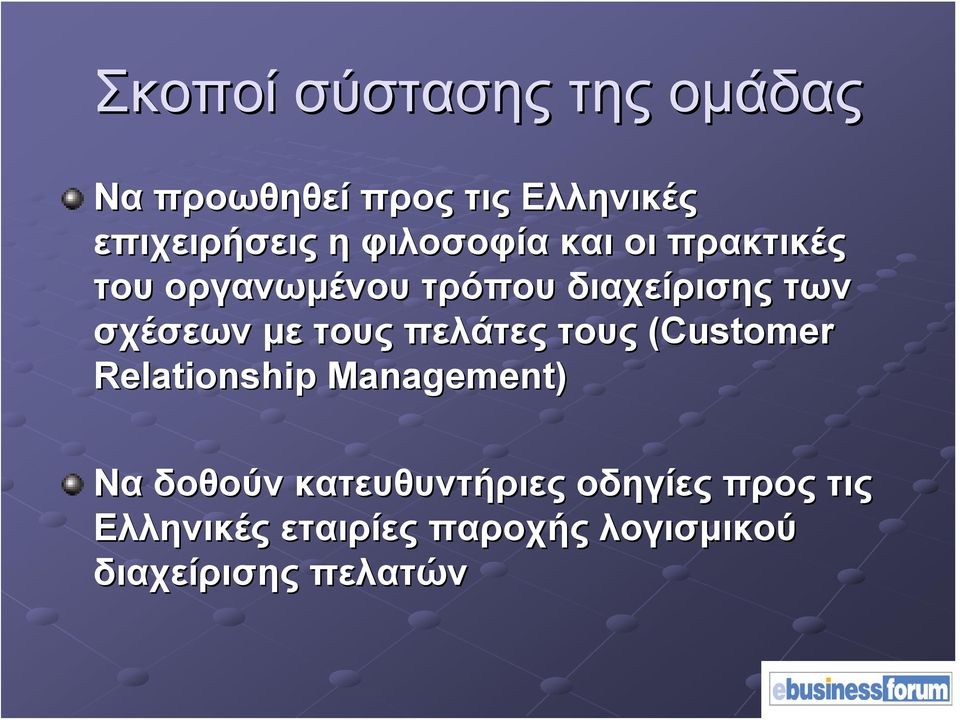 Σκοποί σύστασης της ομάδας

Να προωθηθεί προς τις Ελληνικές επιχειρήσεις η φιλοσοφία και οι πρακτικές του οργανωμένου τρόπου διαχείρισης των σχέσεων με τους πελάτες τους (Customer Relationship Management)

Να δοθούν κατευθυντήριες οδηγίες προς τις Ελληνικές εταιρίες παροχής λογισμικού διαχείρισης πελατών

ebusinessforum